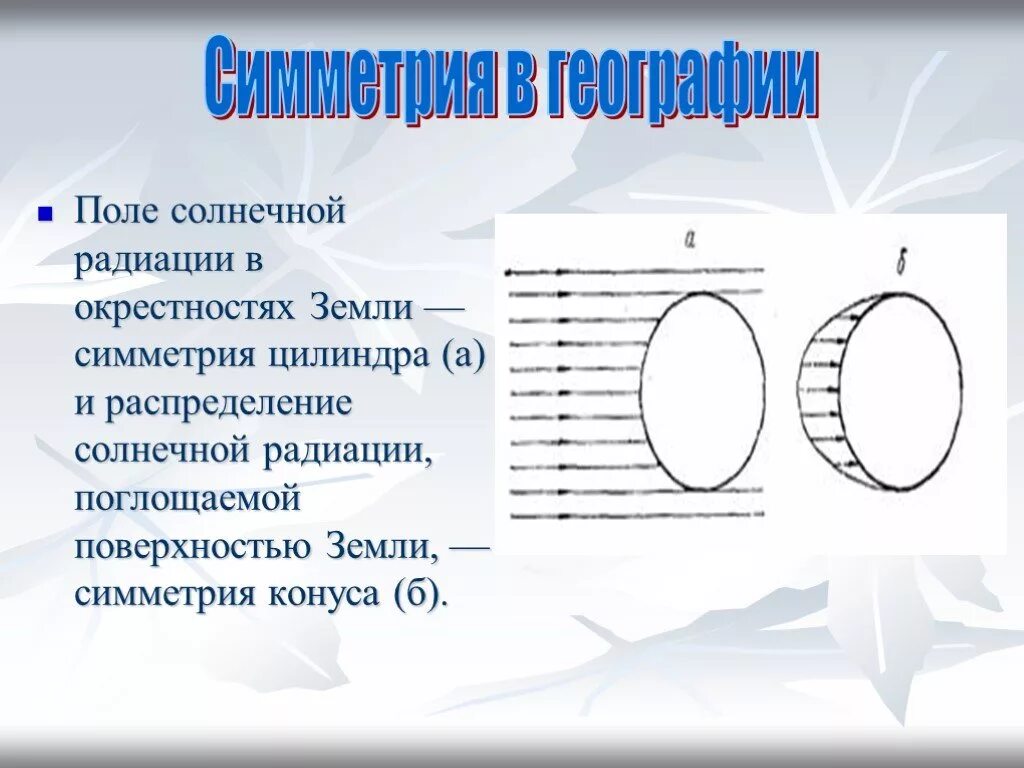 Симметрия в географии

Поле солнечной радиации в окрестностях Земли — симметрия цилиндра (а) и распределение солнечной радиации, поглощаемой поверхностью Земли, — симметрия конуса (б).

а

б